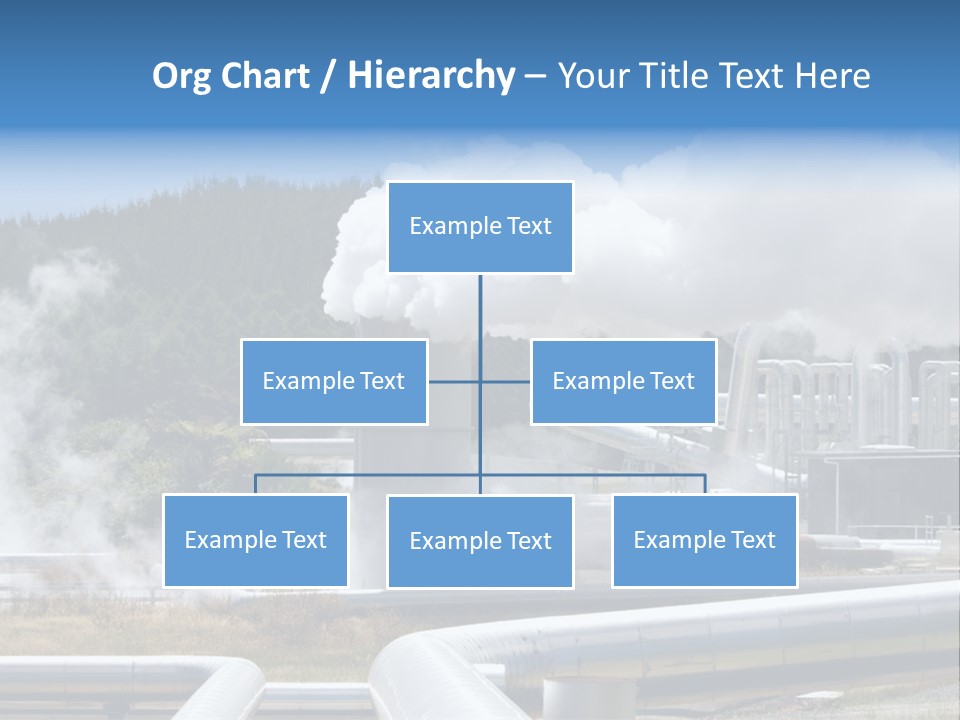 Org Chart / Hierarchy – Your Title Text Here

Example Text

Example Text

Example Text

Example Text

Example Text

Example Text